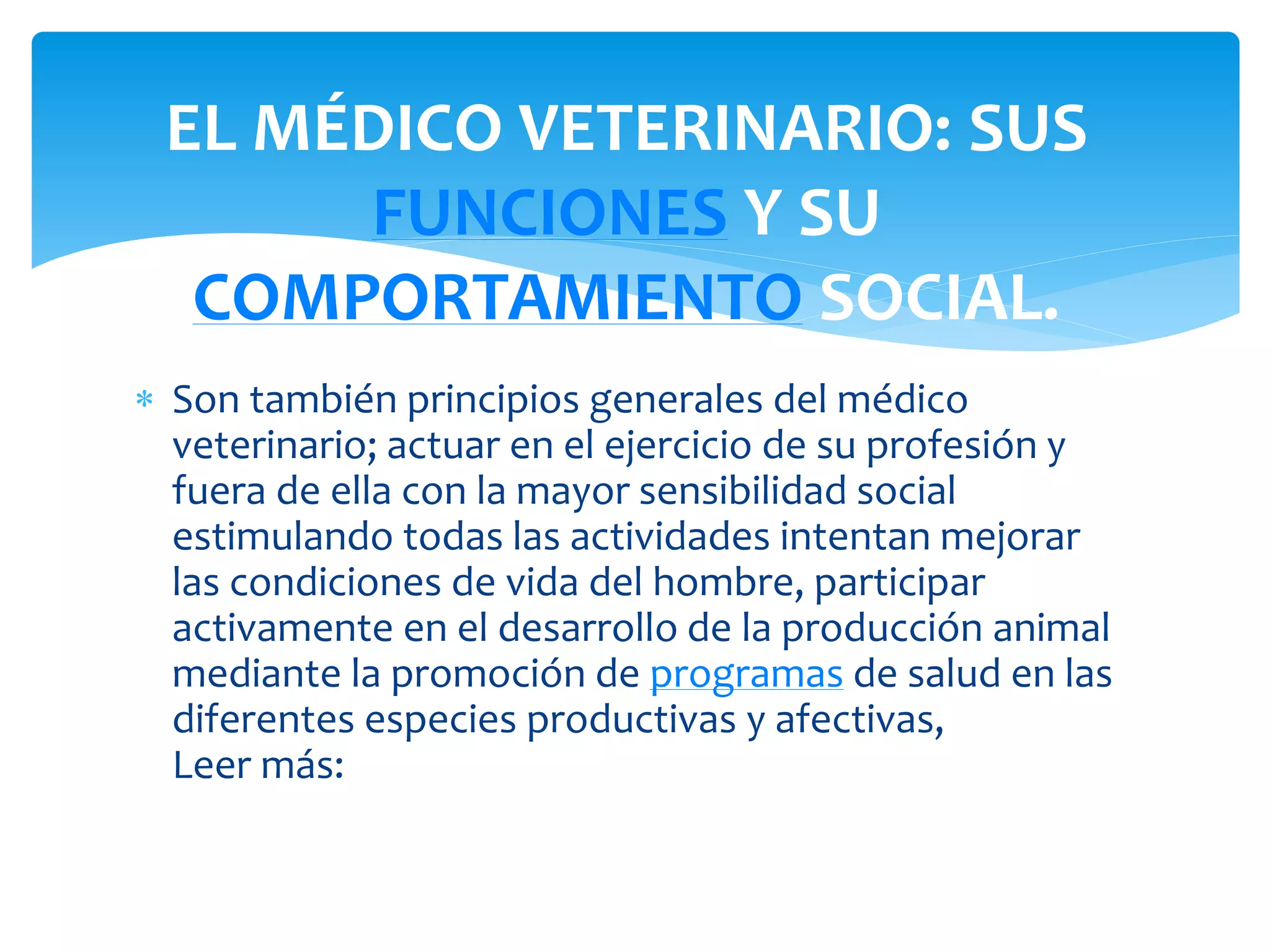 EL MÉDICO VETERINARIO: SUS FUNCIONES Y SU COMPORTAMIENTO SOCIAL.

* Son también principios generales del médico veterinario; actuar en el ejercicio de su profesión y fuera de ella con la mayor sensibilidad social estimulando todas las actividades intentan mejorar las condiciones de vida del hombre, participar activamente en el desarrollo de la producción animal mediante la promoción de programas de salud en las diferentes especies productivas y afectivas,
Leer más: